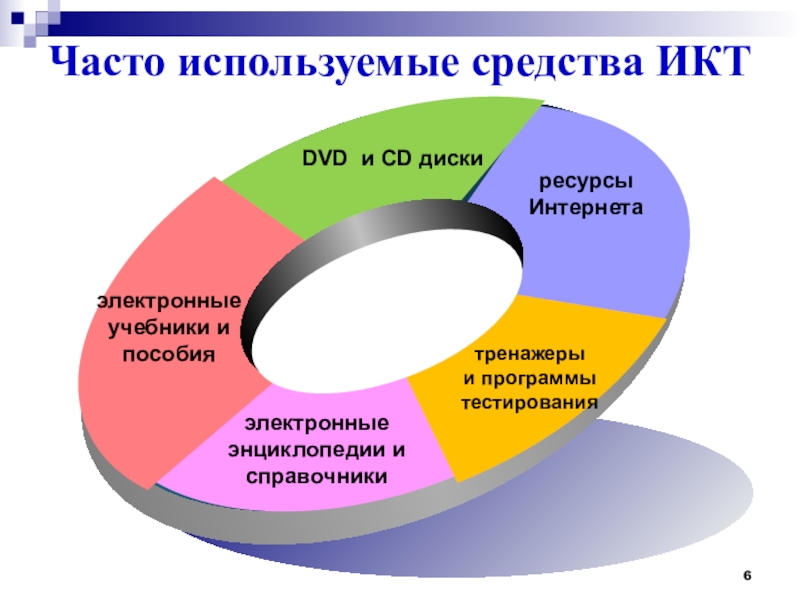 Часто используемые средства ИКТ

DVD и CD диски

ресурсы Интернета

электронные учебники и пособия

тренажеры и программы тестирования

электронные энциклопедии и справочники

6